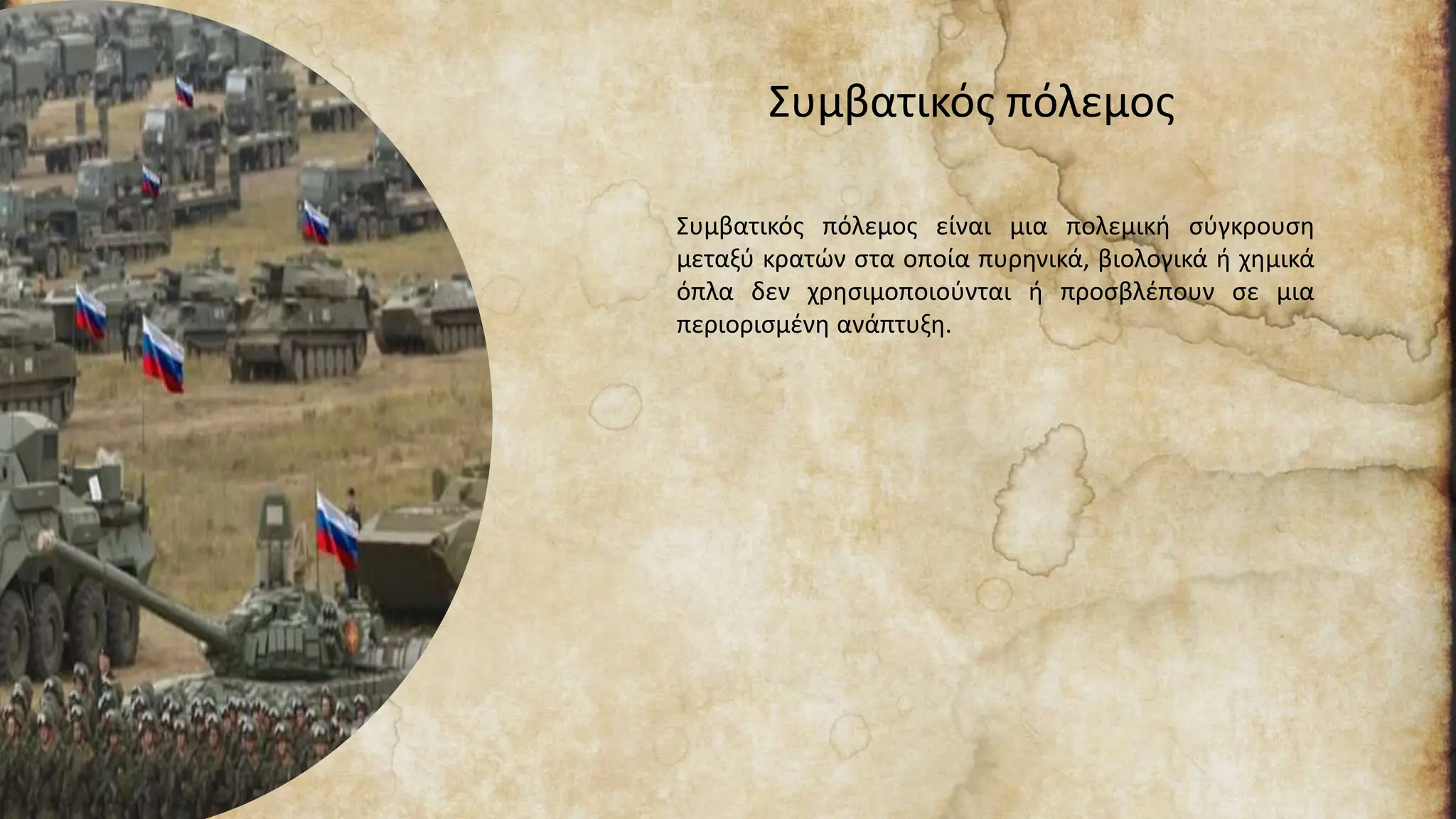 Συμβατικός πόλεμος

Συμβατικός πόλεμος είναι μια πολεμική σύγκρουση μεταξύ κρατών στα οποία πυρηνικά, βιολογικά ή χημικά όπλα δεν χρησιμοποιούνται ή προσβλέπουν σε μια περιορισμένη ανάπτυξη.